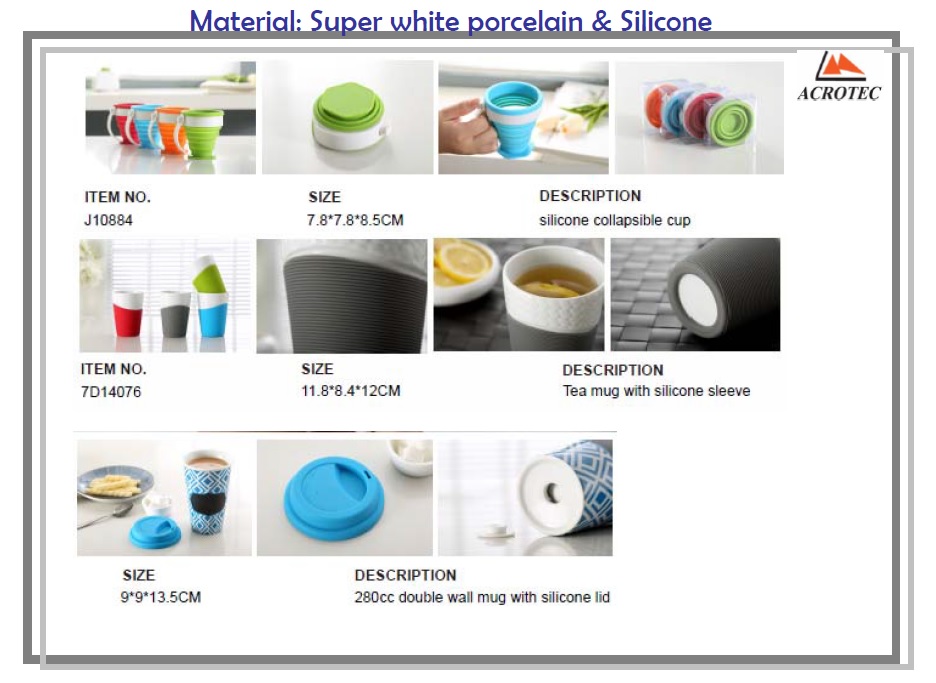 Material: Super white porcelain & Silicone

ACROTEC

ITEM NO.
J10884

SIZE
7.8*7.8*8.5CM

DESCRIPTION
silicone collapsible cup

ITEM NO.
7D14076

SIZE
11.8*8.4*12CM

DESCRIPTION
Tea mug with silicone sleeve

SIZE
9*9*13.5CM

DESCRIPTION
280cc double wall mug with silicone lid